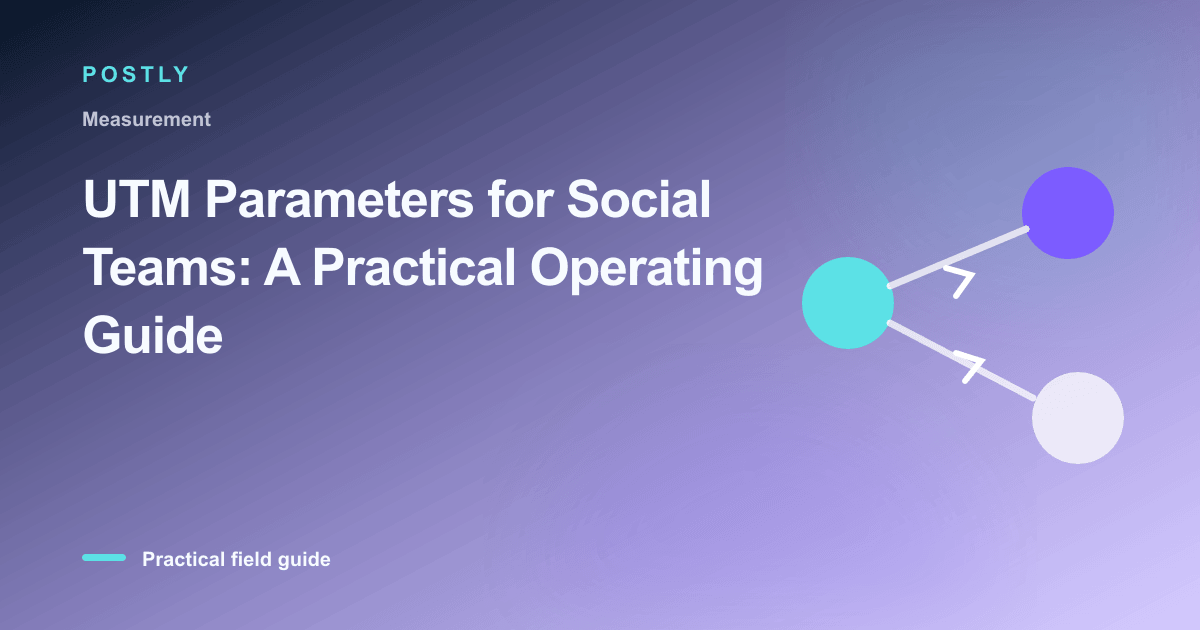 POSTLY

Measurement

UTM Parameters for Social Teams: A Practical Operating Guide

Practical field guide